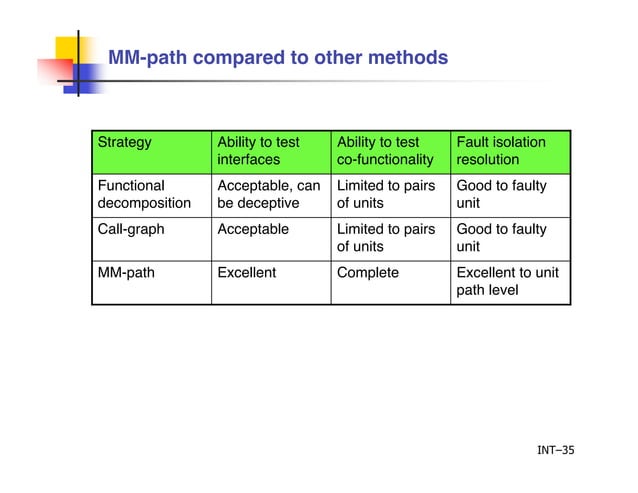 MM-path compared to other methods

| Strategy | Ability to test interfaces | Ability to test co-functionality | Fault isolation resolution |
|---|---|---|---|
| Functional decomposition | Acceptable, can be deceptive | Limited to pairs of units | Good to faulty unit |
| Call-graph | Acceptable | Limited to pairs of units | Good to faulty unit |
| MM-path | Excellent | Complete | Excellent to unit path level |

INT–35